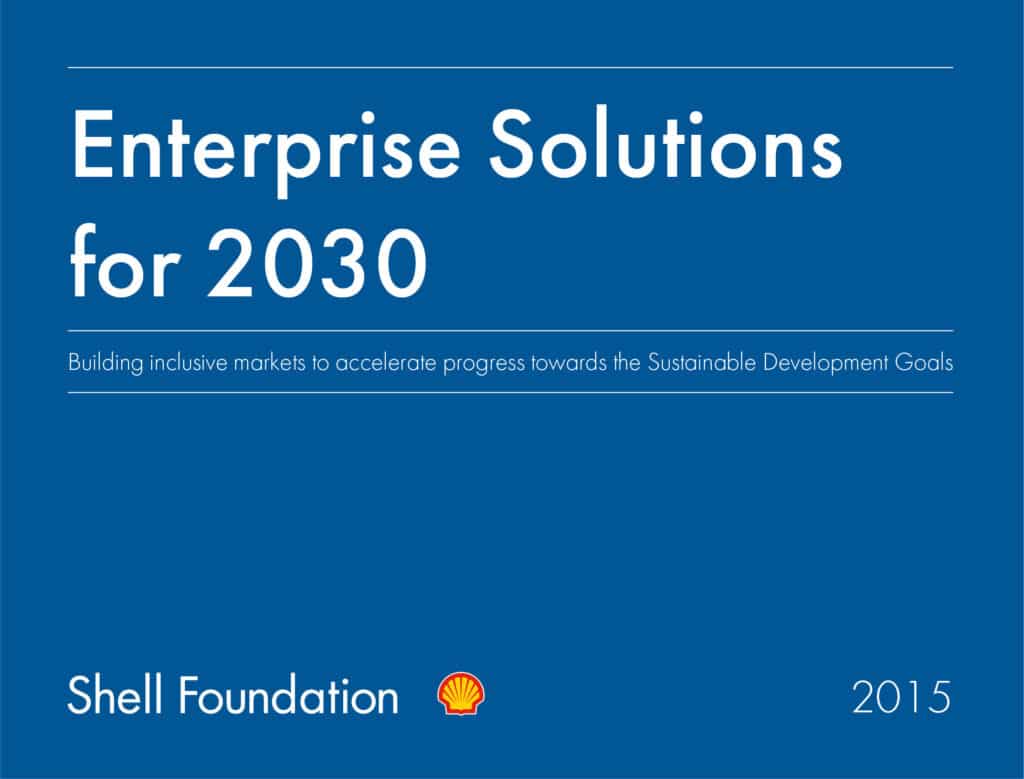 Enterprise Solutions for 2030

Building inclusive markets to accelerate progress towards the Sustainable Development Goals

Shell Foundation

2015